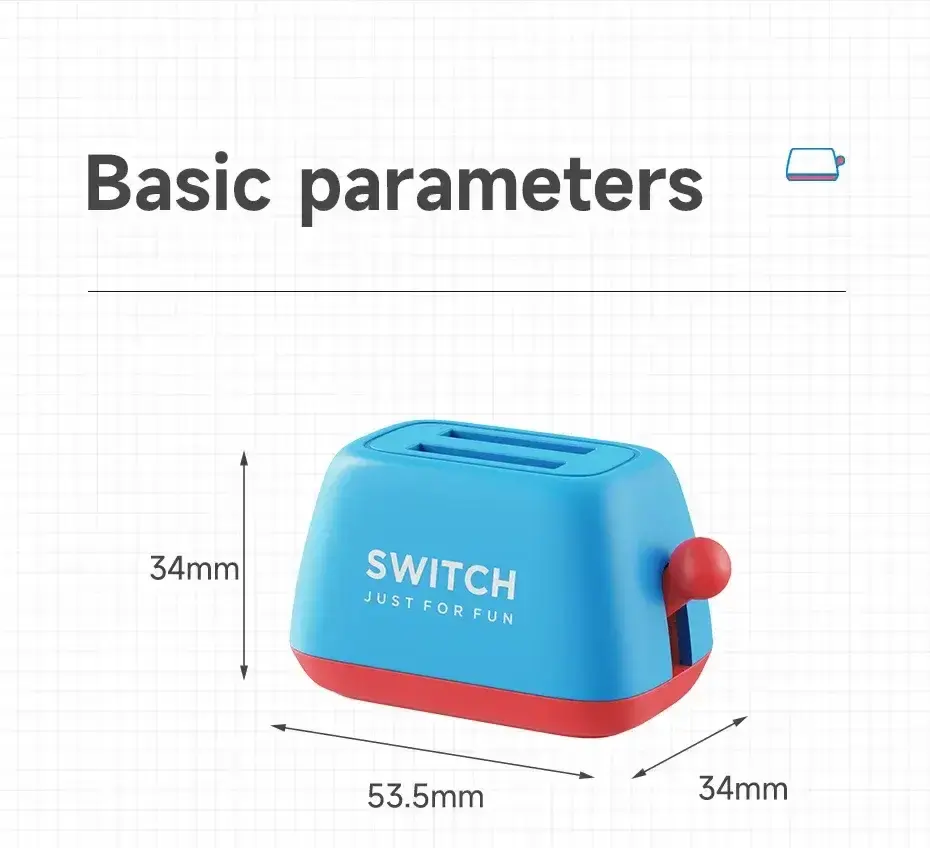 Basic parameters

34mm

SWITCH
JUST FOR FUN

53.5mm

34mm